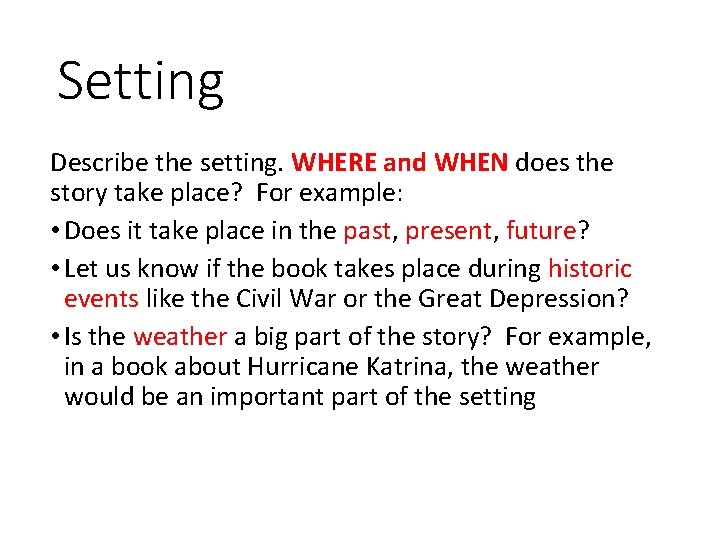 Setting

Describe the setting. WHERE and WHEN does the story take place? For example:

• Does it take place in the past, present, future?

• Let us know if the book takes place during historic events like the Civil War or the Great Depression?

• Is the weather a big part of the story? For example, in a book about Hurricane Katrina, the weather would be an important part of the setting